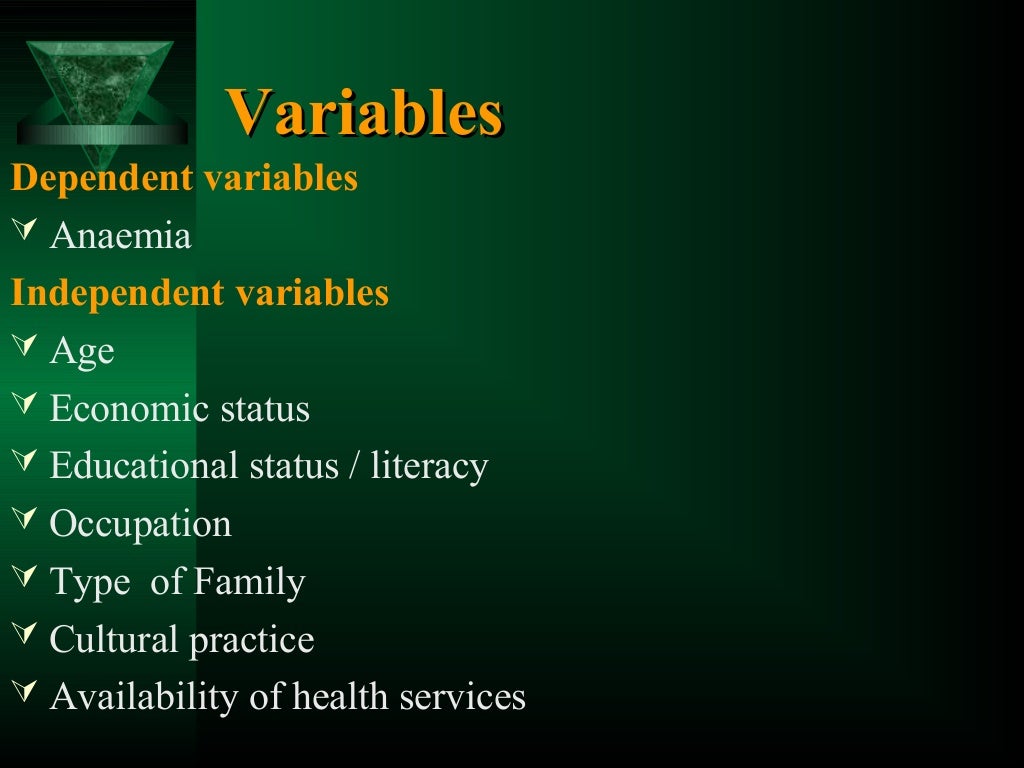 Variables

Dependent variables

Anaemia

Independent variables

Age

Economic status

Educational status / literacy

Occupation

Type  of Family

Cultural practice

Availability of health services